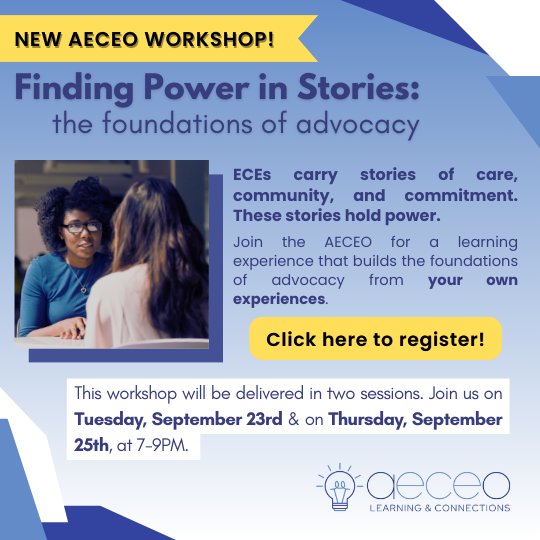 NEW AECEO WORKSHOP!

Finding Power in Stories:
the foundations of advocacy

ECEs carry stories of care, community, and commitment. These stories hold power.

Join the AECEO for a learning experience that builds the foundations of advocacy from your own experiences.

Click here to register!

This workshop will be delivered in two sessions. Join us on Tuesday, September 23rd & on Thursday, September 25th, at 7-9PM.

aeceo
LEARNING & CONNECTIONS